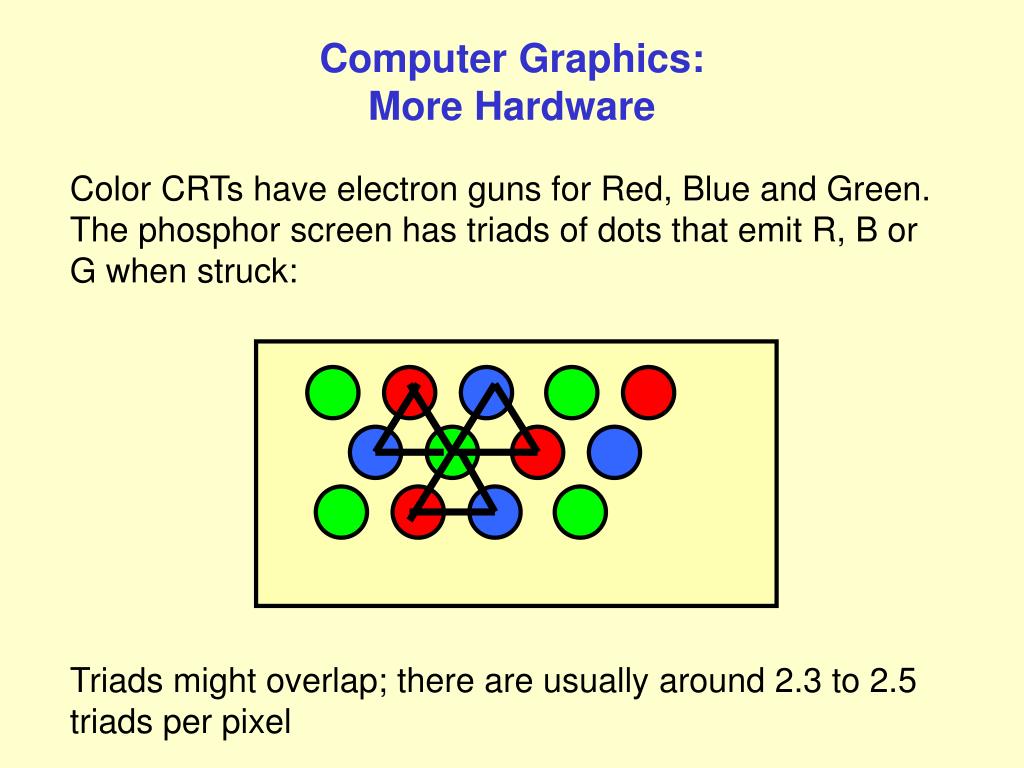 Computer Graphics:
More Hardware

Color CRTs have electron guns for Red, Blue and Green. The phosphor screen has triads of dots that emit R, B or G when struck:

Triads might overlap; there are usually around 2.3 to 2.5 triads per pixel